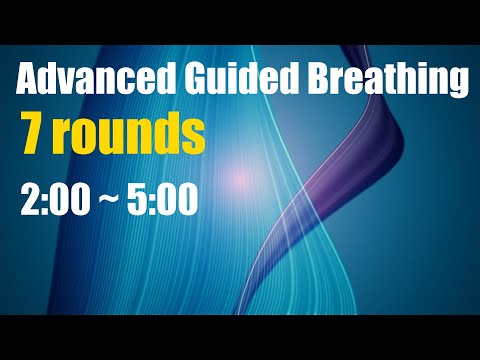 Advanced Guided Breathing

7 rounds

2:00 ~ 5:00